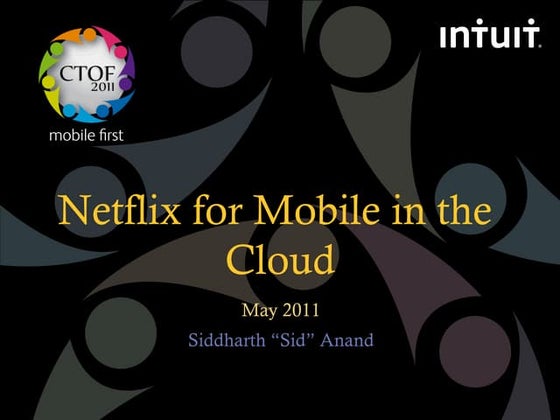 CTOF
2011
mobile first

intuit.

Netflix for Mobile in the Cloud

May 2011

Siddharth “Sid” Anand